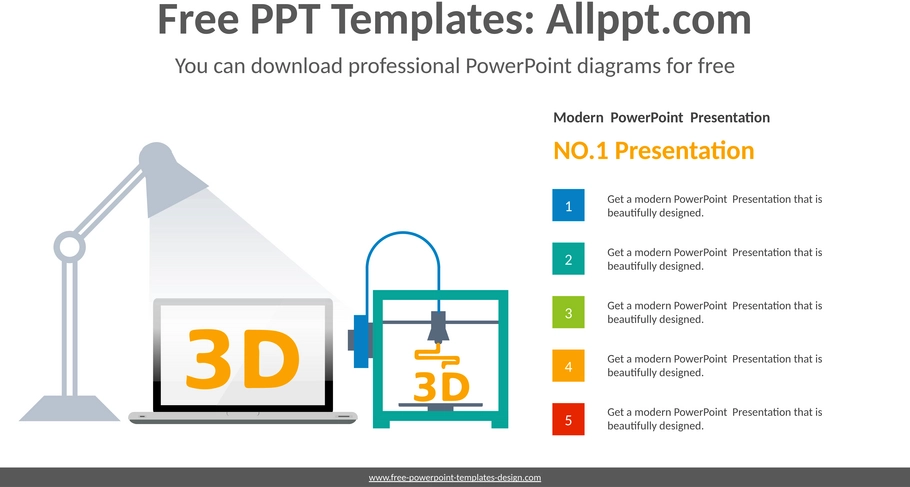 Free PPT Templates: Allppt.com

You can download professional PowerPoint diagrams for free

3D

3D

Modern PowerPoint Presentation

NO.1 Presentation

1
Get a modern PowerPoint Presentation that is beautifully designed.

2
Get a modern PowerPoint Presentation that is beautifully designed.

3
Get a modern PowerPoint Presentation that is beautifully designed.

4
Get a modern PowerPoint Presentation that is beautifully designed.

5
Get a modern PowerPoint Presentation that is beautifully designed.

www.free-powerpoint-templates-design.com